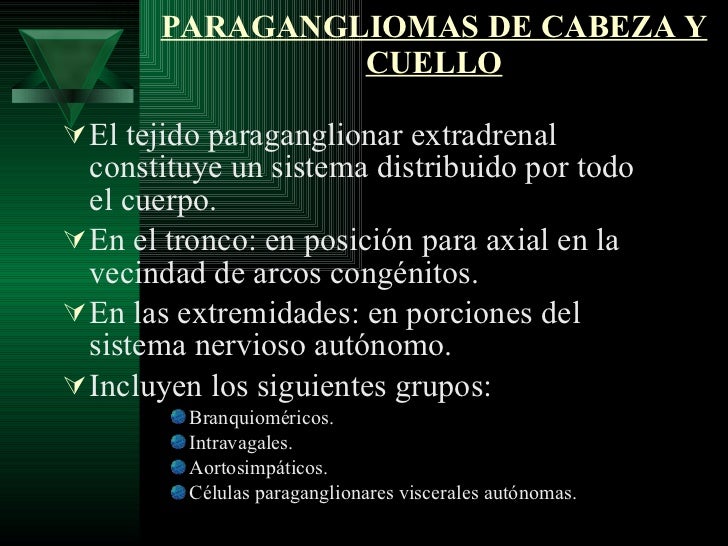 PARAGANGLIOMAS DE CABEZA Y CUELLO

El tejido paraganglionar extradrenal constituye un sistema distribuido por todo el cuerpo.

En el tronco: en posición para axial en la vecindad de arcos congénitos.

En las extremidades: en porciones del sistema nervioso autónomo.

Incluyen los siguientes grupos:

Branquioméricos.

Intravagales.

Aortosimpáticos.

Células paraganglionares viscerales autónomas.